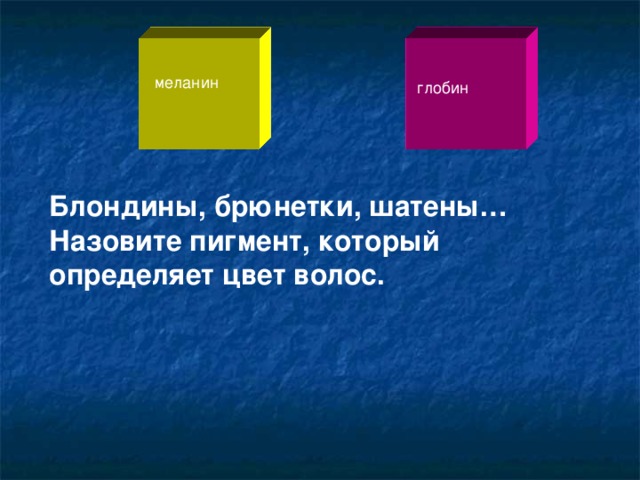 меланин

глобин

Блондины, брюнетки, шатены… Назовите пигмент, который определяет цвет волос.